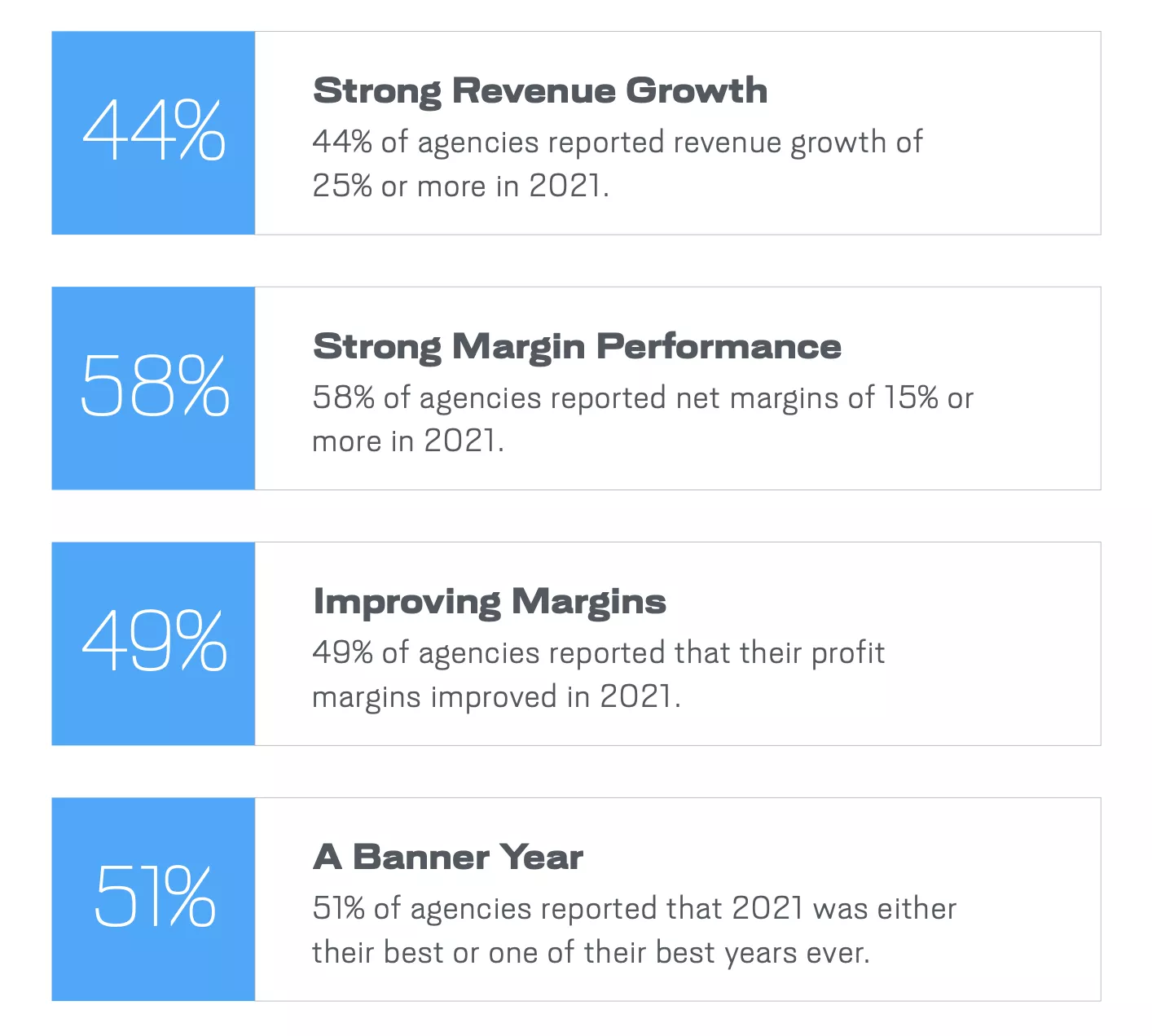 44%

Strong Revenue Growth

44% of agencies reported revenue growth of 25% or more in 2021.

58%

Strong Margin Performance

58% of agencies reported net margins of 15% or more in 2021.

49%

Improving Margins

49% of agencies reported that their profit margins improved in 2021.

51%

A Banner Year

51% of agencies reported that 2021 was either their best or one of their best years ever.